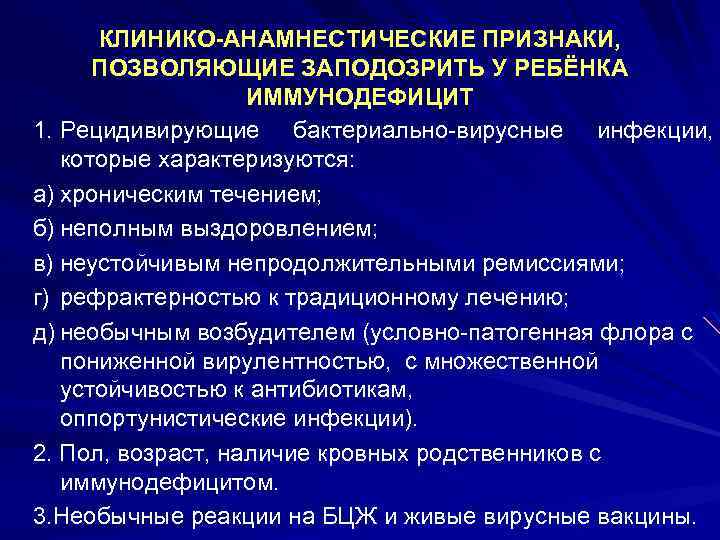 КЛИНИКО-АНАМНЕСТИЧЕСКИЕ ПРИЗНАКИ, ПОЗВОЛЯЮЩИЕ ЗАПОДОЗРИТЬ У РЕБЁНКА ИММУНОДЕФИЦИТ

1. Рецидивирующие бактериально-вирусные инфекции, которые характеризуются:

а) хроническим течением;

б) неполным выздоровлением;

в) неустойчивым непродолжительными ремиссиями;

г) рефрактерностью к традиционному лечению;

д) необычным возбудителем (условно-патогенная флора с пониженной вирулентностью, с множественной устойчивостью к антибиотикам, оппортунистические инфекции).

2. Пол, возраст, наличие кровных родственников с иммунодефицитом.

3.Необычные реакции на БЦЖ и живые вирусные вакцины.